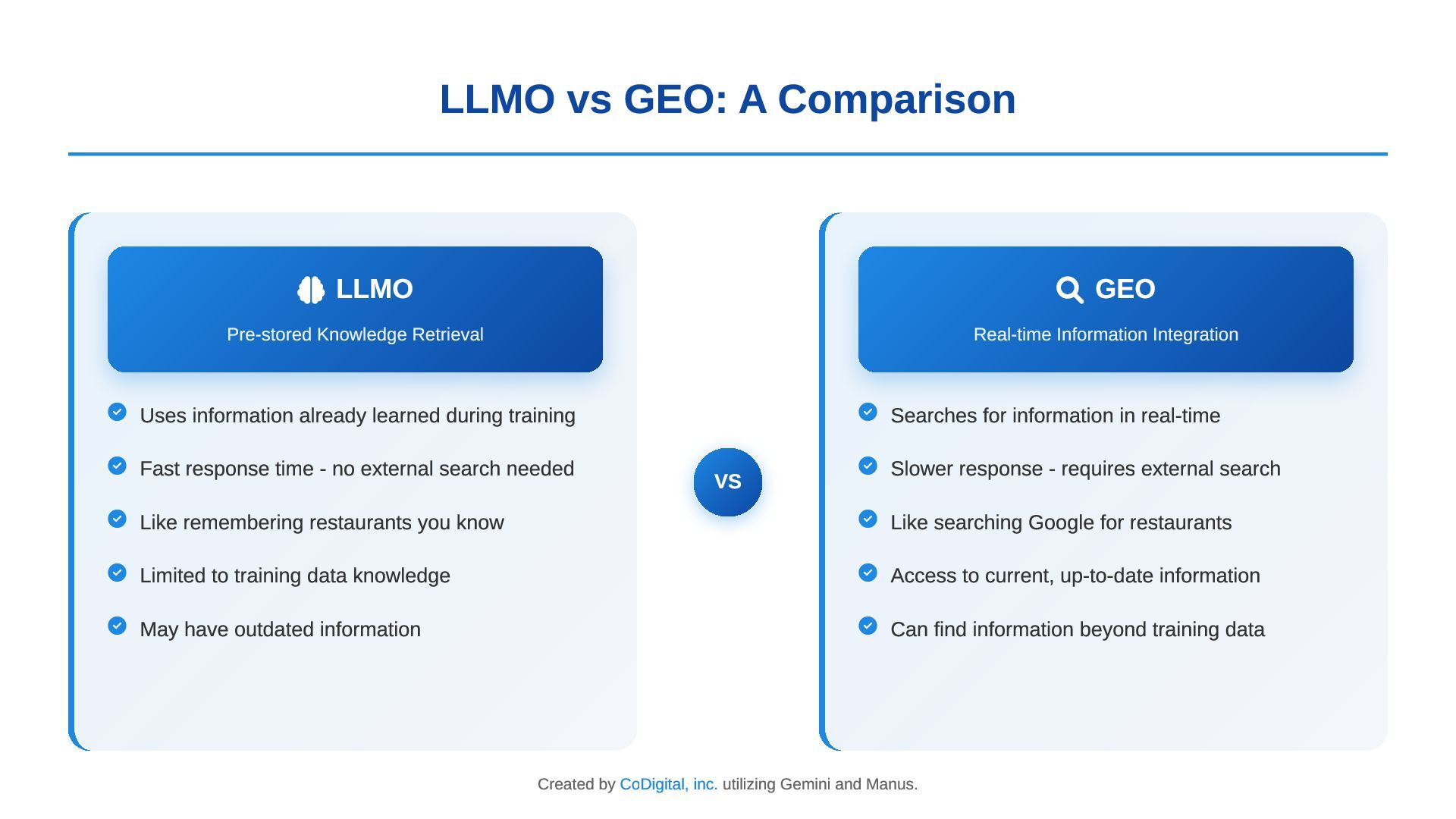 LLMO vs GEO: A Comparison

LLMO

Pre-stored Knowledge Retrieval

Uses information already learned during training

Fast response time - no external search needed

Like remembering restaurants you know

Limited to training data knowledge

May have outdated information

VS

GEO

Real-time Information Integration

Searches for information in real-time

Slower response - requires external search

Like searching Google for restaurants

Access to current, up-to-date information

Can find information beyond training data

Created by CoDigital, inc. utilizing Gemini and Manus.